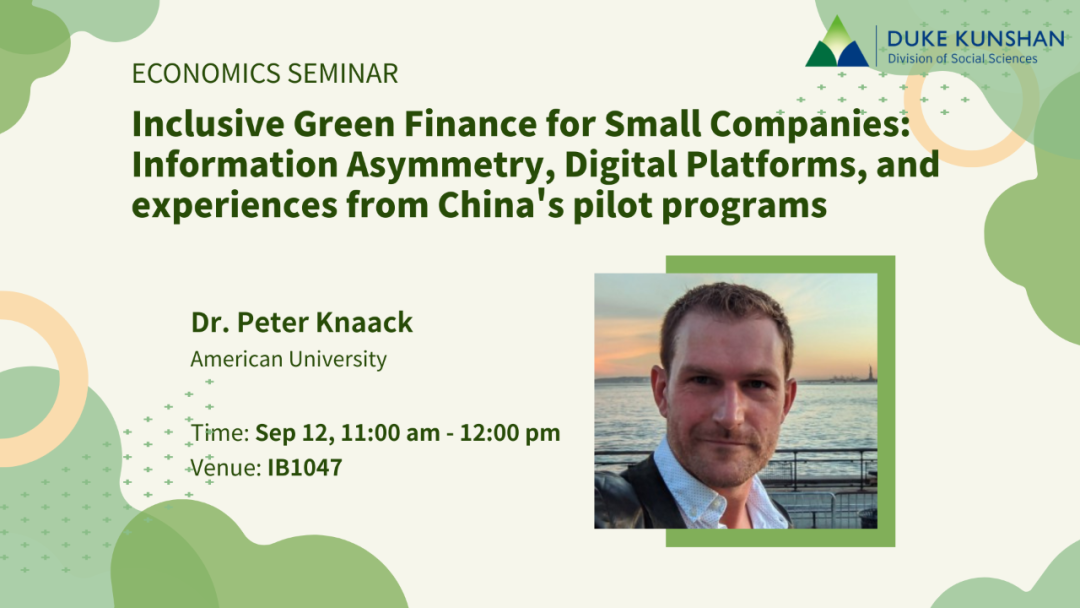 DUKE KUNSHAN
Division of Social Sciences

ECONOMICS SEMINAR

Inclusive Green Finance for Small Companies: Information Asymmetry, Digital Platforms, and experiences from China's pilot programs

Dr. Peter Knaack
American University

Time: Sep 12, 11:00 am - 12:00 pm
Venue: IB1047